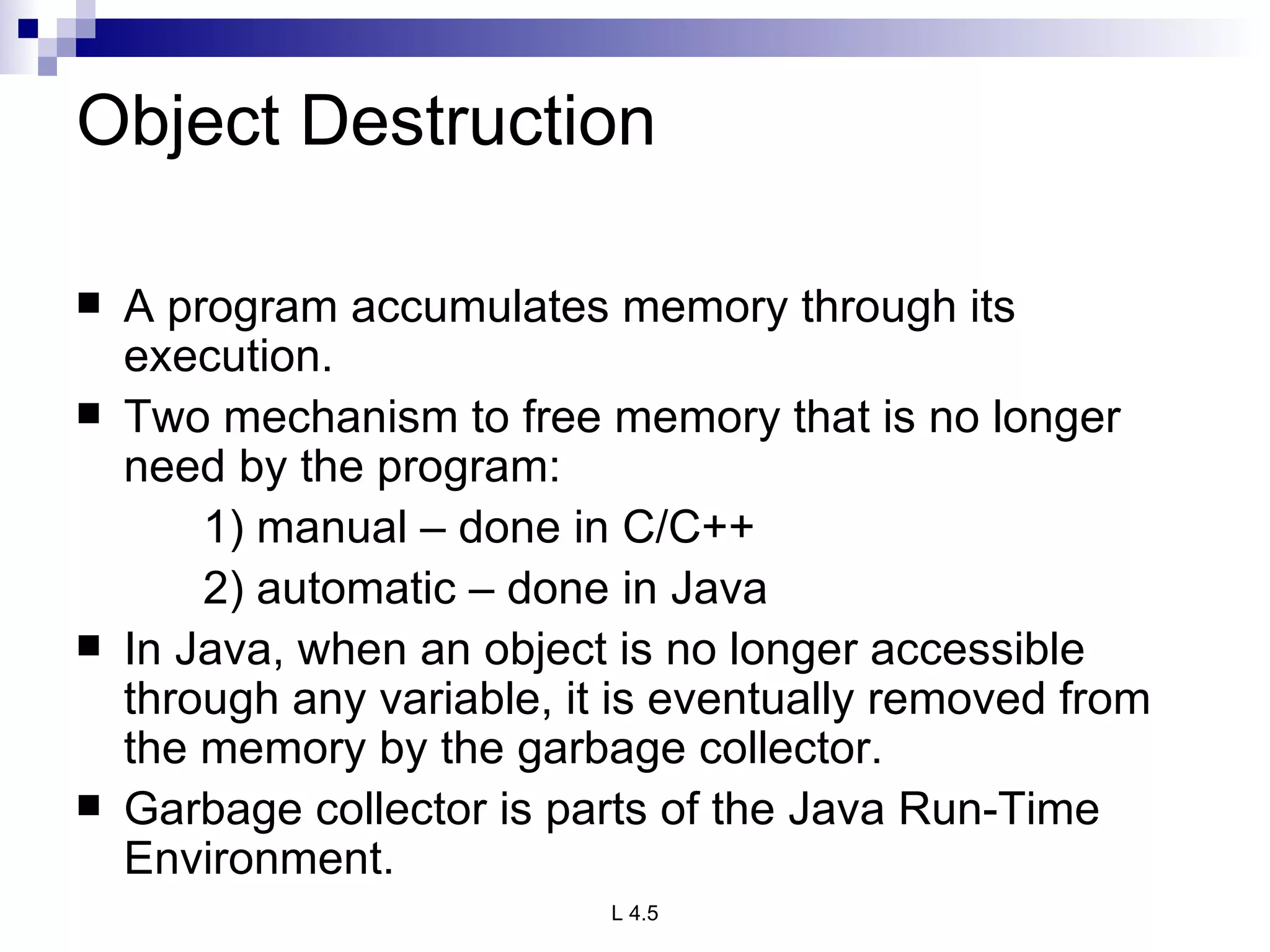 Object Destruction

■ A program accumulates memory through its execution.

■ Two mechanism to free memory that is no longer need by the program:

1) manual – done in C/C++

2) automatic – done in Java

■ In Java, when an object is no longer accessible through any variable, it is eventually removed from the memory by the garbage collector.

■ Garbage collector is parts of the Java Run-Time Environment.

L 4.5